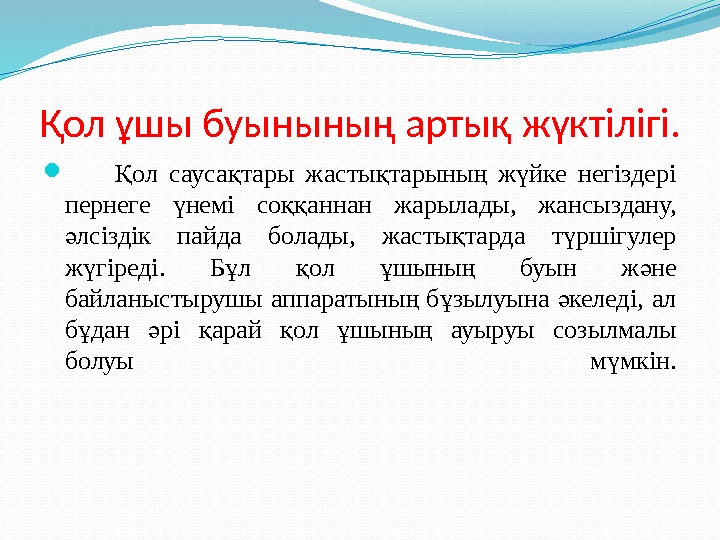 Қол ұшы буынының артық жүктілігі.

Қол саусақтары жастықтарының жүйке негіздері пернеге үнемі соққаннан жарылады, жансыздану, әлсіздік пайда болады, жастықтарда түршігулер жүгіреді. Бұл қол ұшының буын және байланыстырушы аппаратының бұзылуына әкеледі, ал бұдан әрі қарай қол ұшының ауыруы созылмалы болуы мүмкін.